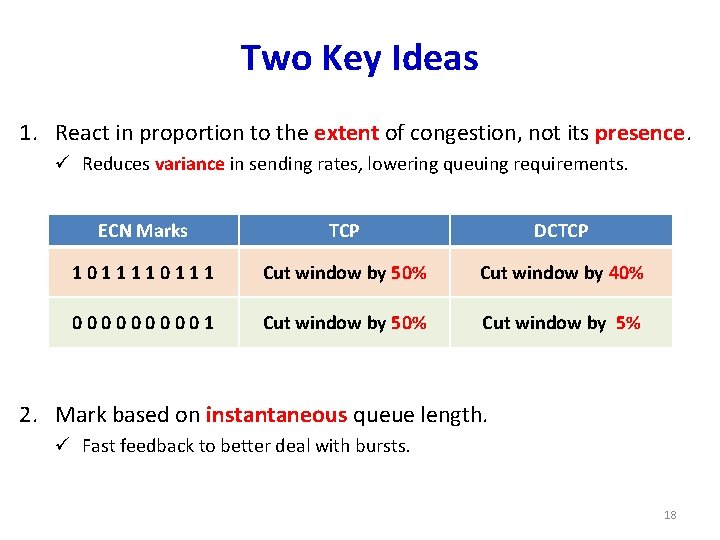 Two Key Ideas

1. React in proportion to the extent of congestion, not its presence.

✓ Reduces variance in sending rates, lowering queuing requirements.

| ECN Marks | TCP | DCTCP |
|---|---|---|
| 1 0 1 1 1 1 0 1 1 1 | Cut window by 50% | Cut window by 40% |
| 0 0 0 0 0 0 0 0 0 1 | Cut window by 50% | Cut window by 5% |

2. Mark based on instantaneous queue length.

✓ Fast feedback to better deal with bursts.

18